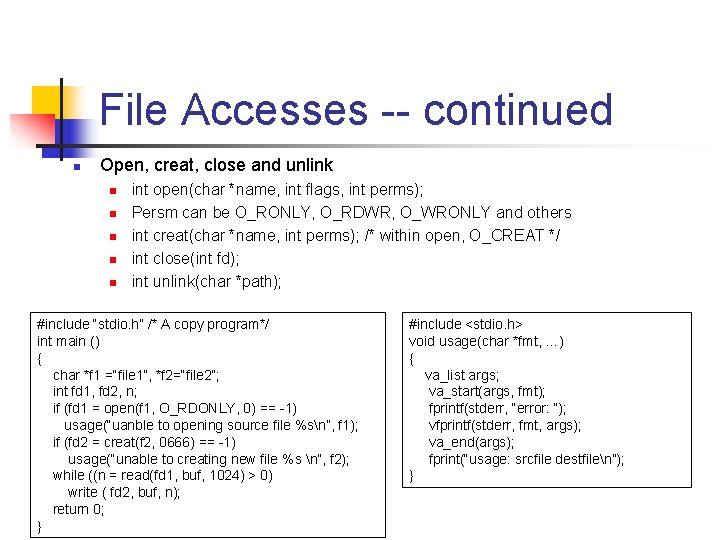 File Accesses -- continued

Open, creat, close and unlink

int open(char *name, int flags, int perms);

Persm can be O_RONLY, O_RDWR, O_WRONLY and others

int creat(char *name, int perms); /* within open, O_CREAT */

int close(int fd);

int unlink(char *path);

#include "stdio.h" /* A copy program*/
int main ()
{
char *f1 ="file1", *f2="file2";
int fd1, fd2, n;
if (fd1 = open(f1, O_RDONLY, 0) == -1)
usage("uanble to opening source file %s\n", f1);
if (fd2 = creat(f2, 0666) == -1)
usage("unable to creating new file %s \n", f2);
while ((n = read(fd1, buf, 1024) > 0)
write ( fd2, buf, n);
return 0;
}

#include <stdio.h>
void usage(char *fmt, ...)
{
va_list args;
va_start(args, fmt);
fprintf(stderr, "error: ");
vfprintf(stderr, fmt, args);
va_end(args);
fprint("usage: srcfile destfile\n");
}